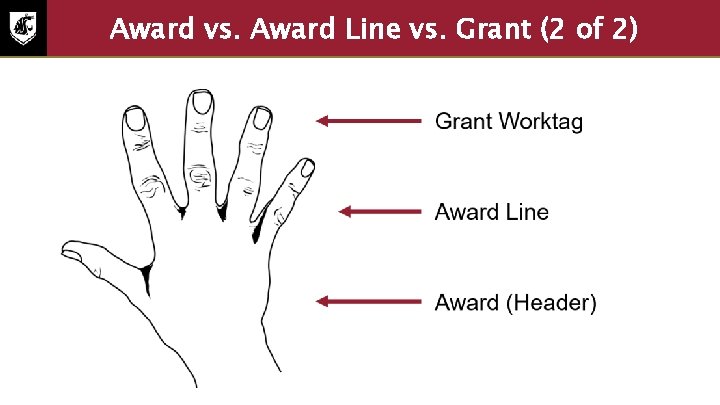 Award vs. Award Line vs. Grant (2 of 2)

Grant Worktag

Award Line

Award (Header)